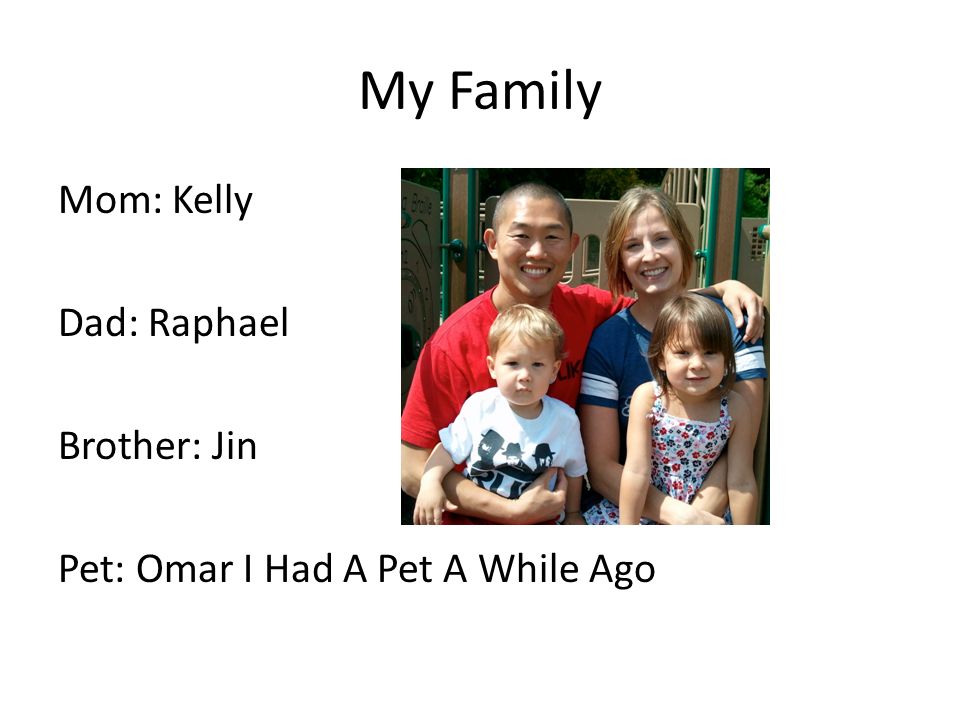 My Family

Mom: Kelly

Dad: Raphael

Brother: Jin

Pet: Omar I Had A Pet A While Ago